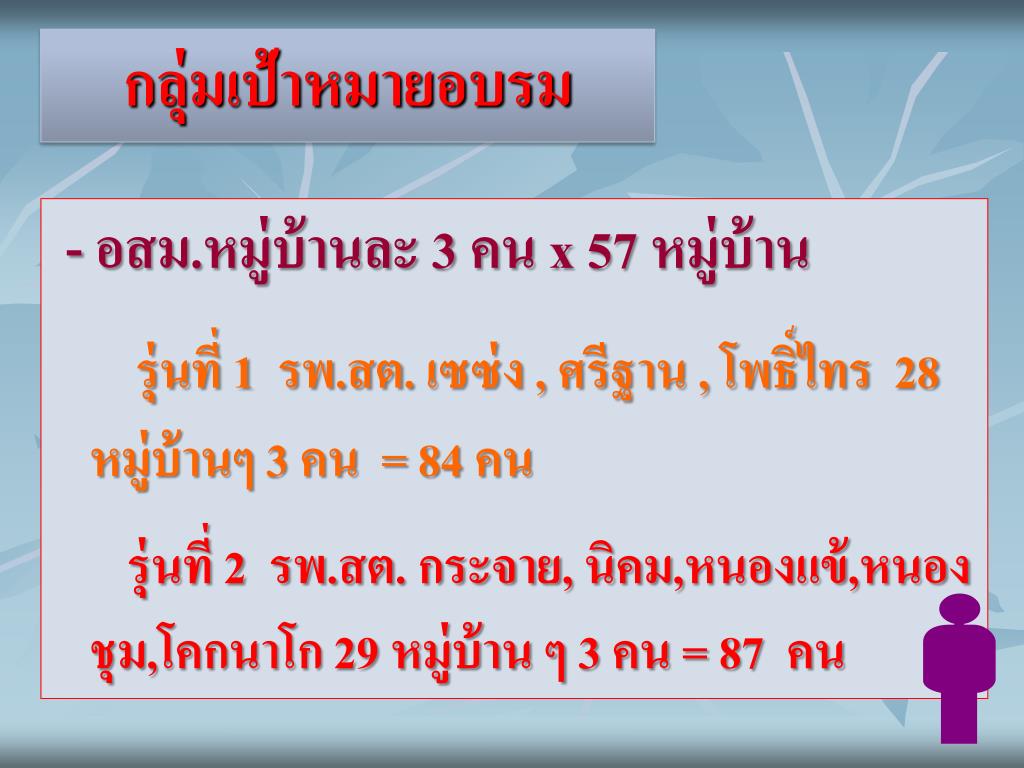 กลุ่มเป้าหมายอบรม

- อสม.หมู่บ้านละ 3 คน x 57 หมู่บ้าน

รุ่นที่ 1 รพ.สต. เซซ่ง , ศรีฐาน , โพธิ์ไทร 28 หมู่บ้านๆ 3 คน = 84 คน

รุ่นที่ 2 รพ.สต. กระจาย, นิคม,หนองแข้,หนองชุม,โคกนาโก 29 หมู่บ้าน ๆ 3 คน = 87 คน